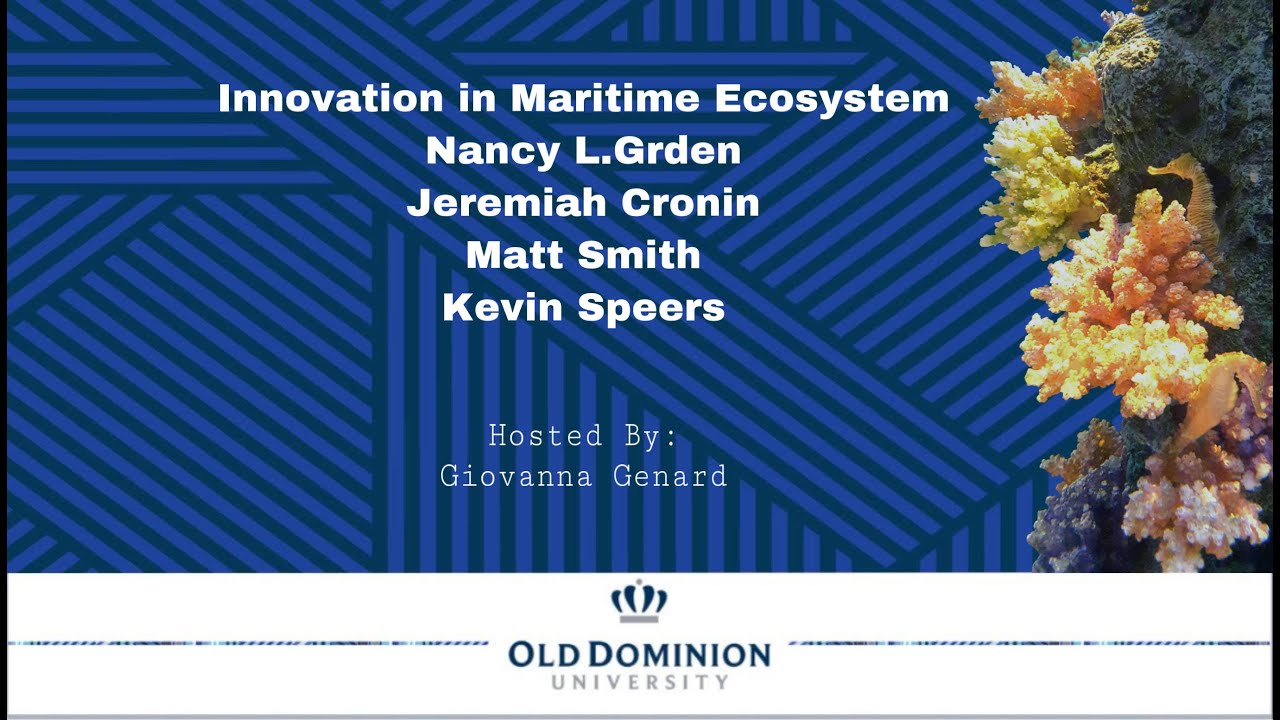 Innovation in Maritime Ecosystem
Nancy L.Grden
Jeremiah Cronin
Matt Smith
Kevin Speers

Hosted By:
Giovanna Genard

OLD DOMINION
UNIVERSITY